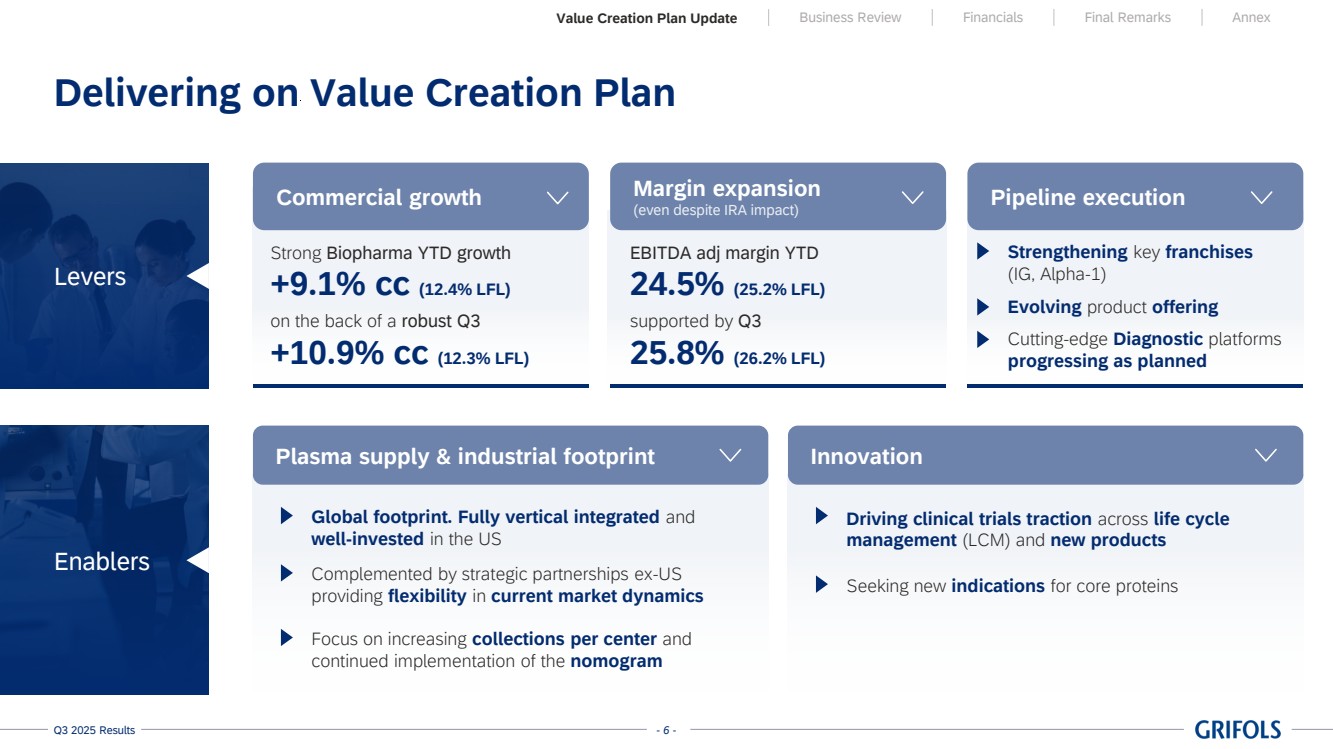 Value Creation Plan Update | Business Review | Financials | Final Remarks | Annex

Delivering on Value Creation Plan

Levers

Commercial growth

Strong Biopharma YTD growth
+9.1% cc (12.4% LFL)
on the back of a robust Q3
+10.9% cc (12.3% LFL)

Margin expansion
(even despite IRA impact)

EBITDA adj margin YTD
24.5% (25.2% LFL)
supported by Q3
25.8% (26.2% LFL)

Pipeline execution

Strengthening key franchises (IG, Alpha-1)

Evolving product offering

Cutting-edge Diagnostic platforms progressing as planned

Enablers

Plasma supply & industrial footprint

Global footprint. Fully vertical integrated and well-invested in the US

Complemented by strategic partnerships ex-US providing flexibility in current market dynamics

Focus on increasing collections per center and continued implementation of the nomogram

Innovation

Driving clinical trials traction across life cycle management (LCM) and new products

Seeking new indications for core proteins

Q3 2025 Results

- 6 -

GRIFOLS